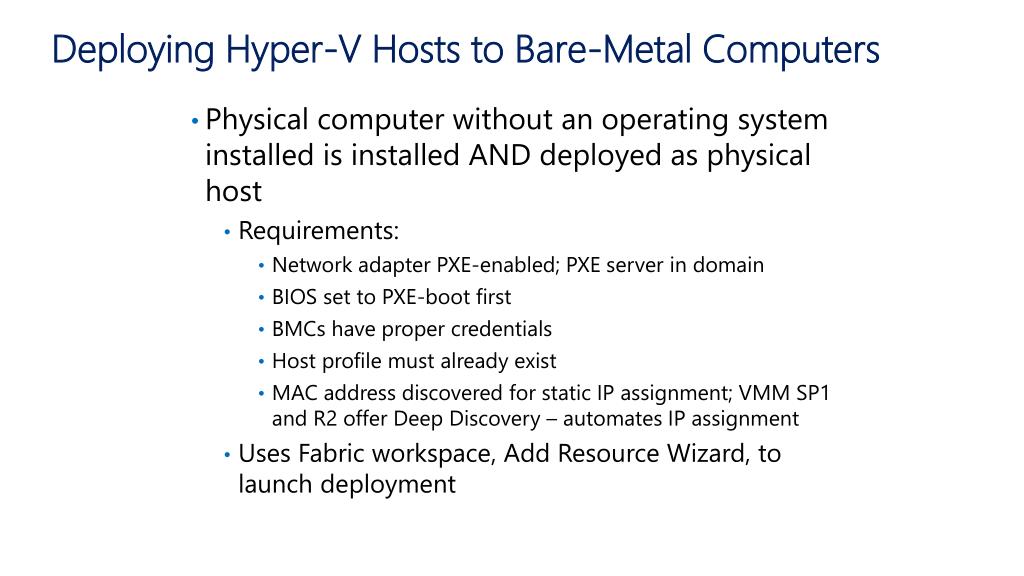 Deploying Hyper-V Hosts to Bare-Metal Computers

• Physical computer without an operating system installed is installed AND deployed as physical host
 • Requirements:
  • Network adapter PXE-enabled; PXE server in domain
  • BIOS set to PXE-boot first
  • BMCs have proper credentials
  • Host profile must already exist
  • MAC address discovered for static IP assignment; VMM SP1 and R2 offer Deep Discovery – automates IP assignment
 • Uses Fabric workspace, Add Resource Wizard, to launch deployment